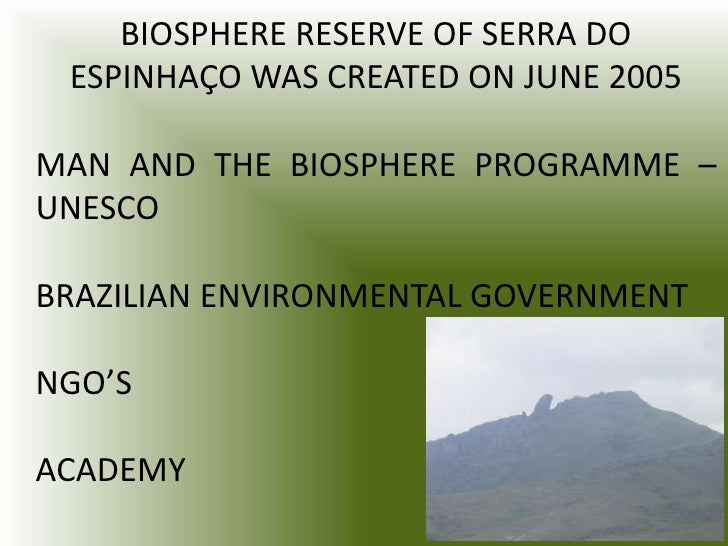 BIOSPHERE RESERVE OF SERRA DO ESPINHAÇO WAS CREATED ON JUNE 2005

MAN AND THE BIOSPHERE PROGRAMME – UNESCO

BRAZILIAN ENVIRONMENTAL GOVERNMENT

NGO’S

ACADEMY